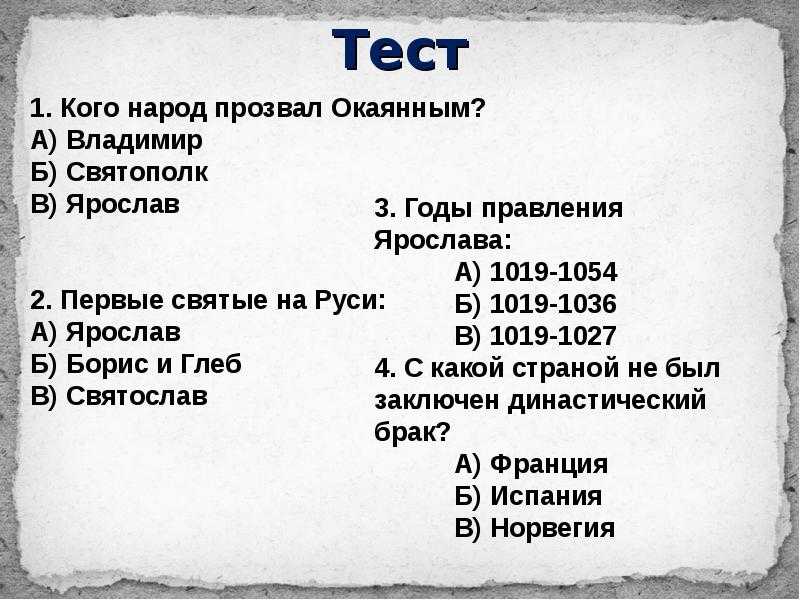 Тест

1. Кого народ прозвал Окаянным?
А) Владимир
Б) Святополк
В) Ярослав

2. Первые святые на Руси:
А) Ярослав
Б) Борис и Глеб
В) Святослав

3. Годы правления Ярослава:
А) 1019-1054
Б) 1019-1036
В) 1019-1027

4. С какой страной не был заключен династический брак?
А) Франция
Б) Испания
В) Норвегия